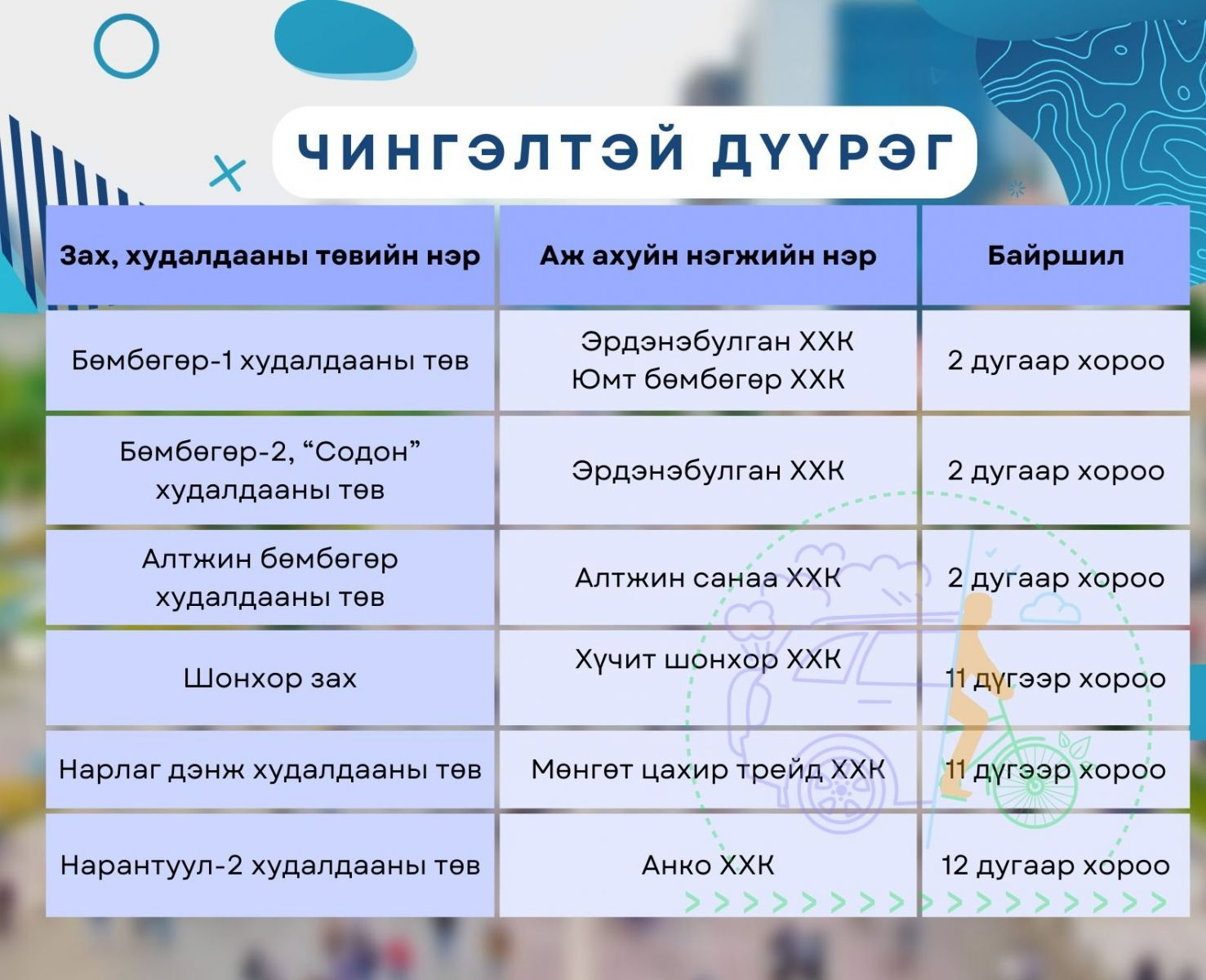 ЧИНГЭЛТЭЙ ДҮҮРЭГ

| Зах, худалдааны төвийн нэр | Аж ахуйн нэгжийн нэр | Байршил |
|---|---|---|
| Бөмбөгөр-1 худалдааны төв | Эрдэнэбулган ХХК Юмт бөмбөгөр ХХК | 2 дугаар хороо |
| Бөмбөгөр-2, “Содон” худалдааны төв | Эрдэнэбулган ХХК | 2 дугаар хороо |
| Алтжин бөмбөгөр худалдааны төв | Алтжин санаа ХХК | 2 дугаар хороо |
| Шонхор зах | Хүчит шонхор ХХК | 11 дүгээр хороо |
| Нарлаг дэнж худалдааны төв | Мөнгөт цахир трейд ХХК | 11 дүгээр хороо |
| Нарантуул-2 худалдааны төв | Анко ХХК | 12 дугаар хороо |